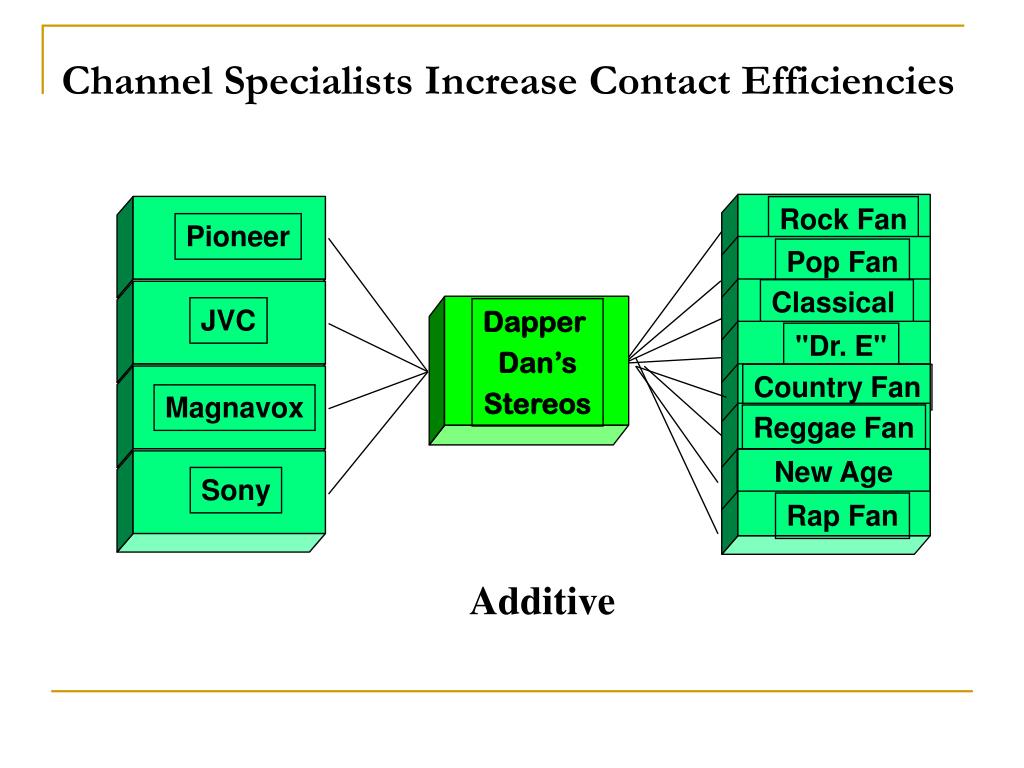 Channel Specialists Increase Contact Efficiencies

Pioneer

JVC

Magnavox

Sony

Dapper Dan's Stereos

Rock Fan

Pop Fan

Classical

"Dr. E"

Country Fan

Reggae Fan

New Age

Rap Fan

Additive